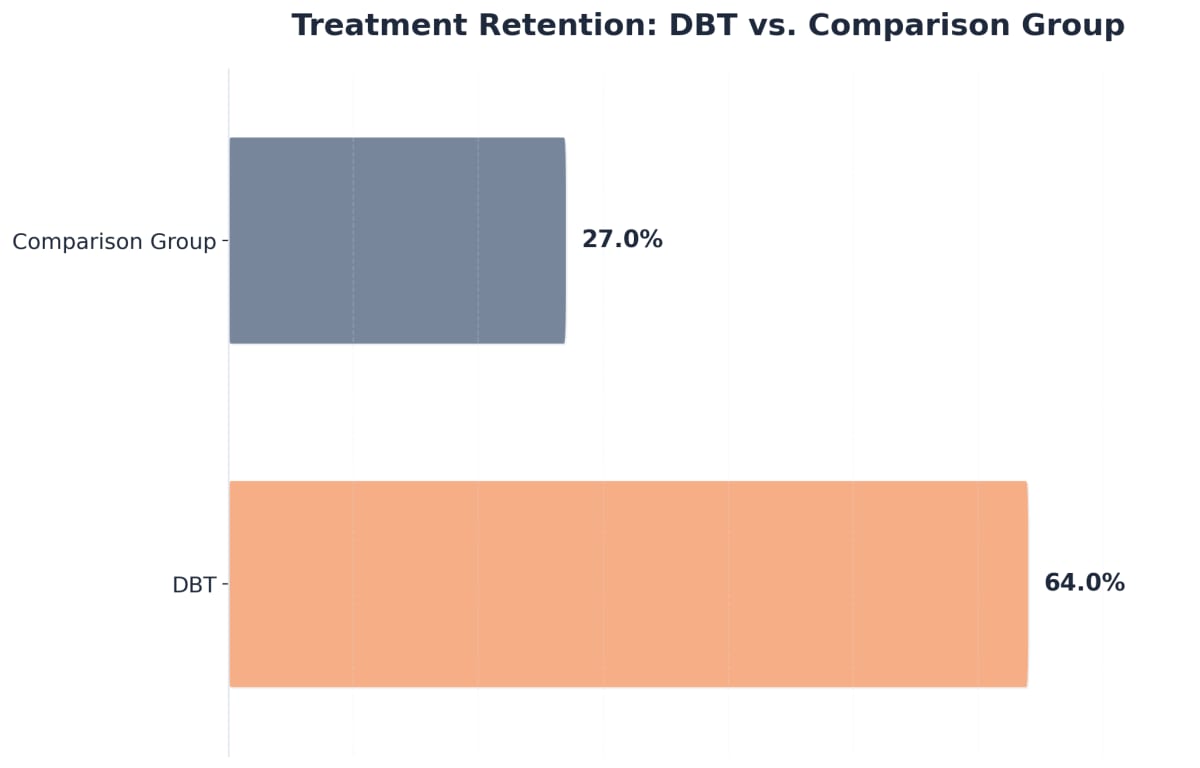 Treatment Retention: DBT vs. Comparison Group

Comparison Group
27.0%

DBT
64.0%